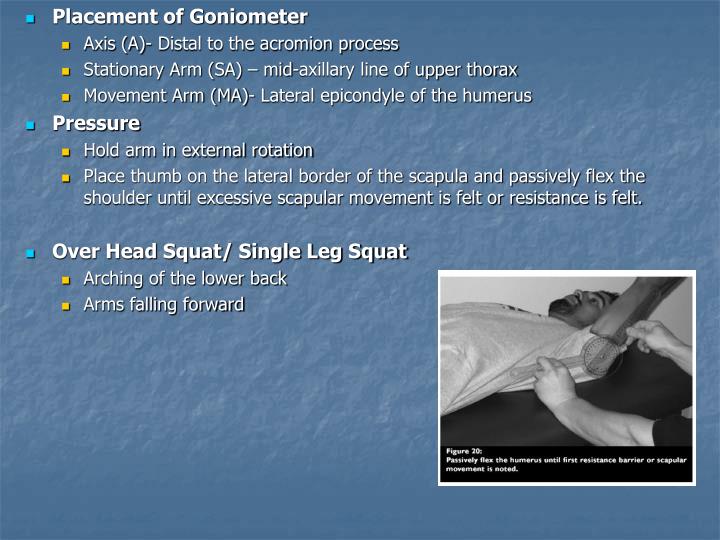 Placement of Goniometer

Axis (A)- Distal to the acromion process

Stationary Arm (SA) – mid-axillary line of upper thorax

Movement Arm (MA)- Lateral epicondyle of the humerus

Pressure

Hold arm in external rotation

Place thumb on the lateral border of the scapula and passively flex the shoulder until excessive scapular movement is felt or resistance is felt.

Over Head Squat/ Single Leg Squat

Arching of the lower back

Arms falling forward

Figure 20:
Passively flex the humerus until first resistance barrier or scapular movement is noted.